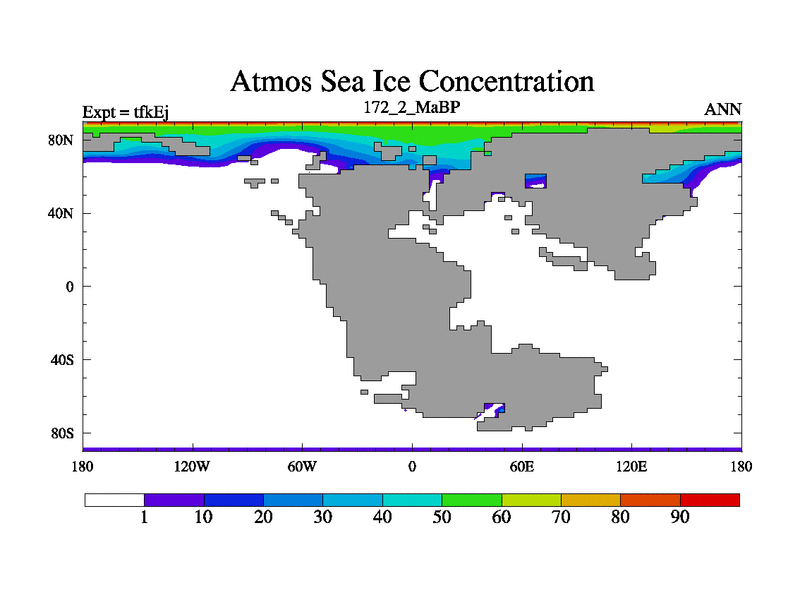 Atmos Sea Ice Concentration

Expt = tfkEj

172_2_MaBP

ANN

80N
40N
0
40S
80S

180
120W
60W
0
60E
120E
180

1
10
20
30
40
50
60
70
80
90